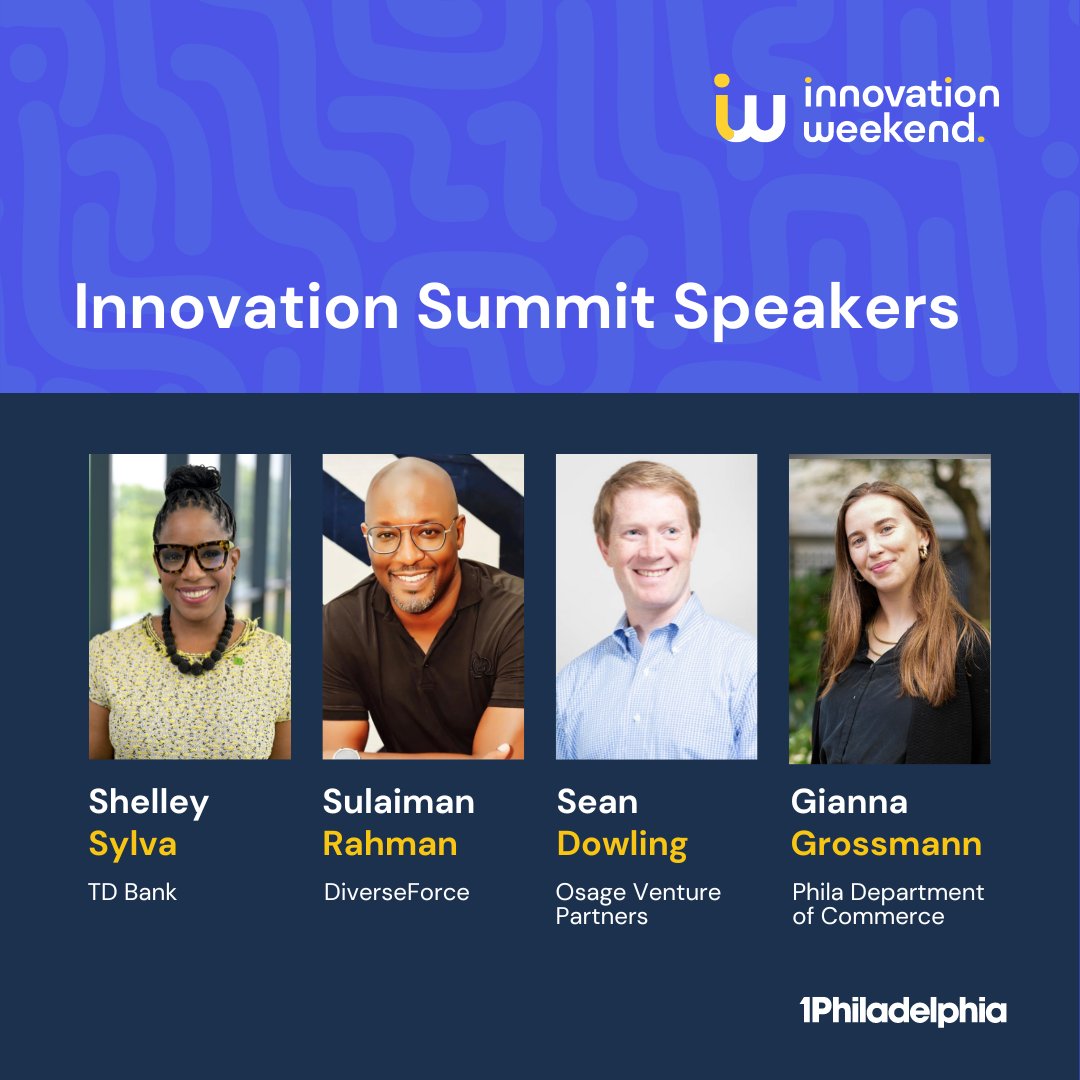 iw innovation weekend.

Innovation Summit Speakers

Shelley Sylva
TD Bank

Sulaiman Rahman
DiverseForce

Sean Dowling
Osage Venture Partners

Gianna Grossmann
Phila Department of Commerce

1Philadelphia